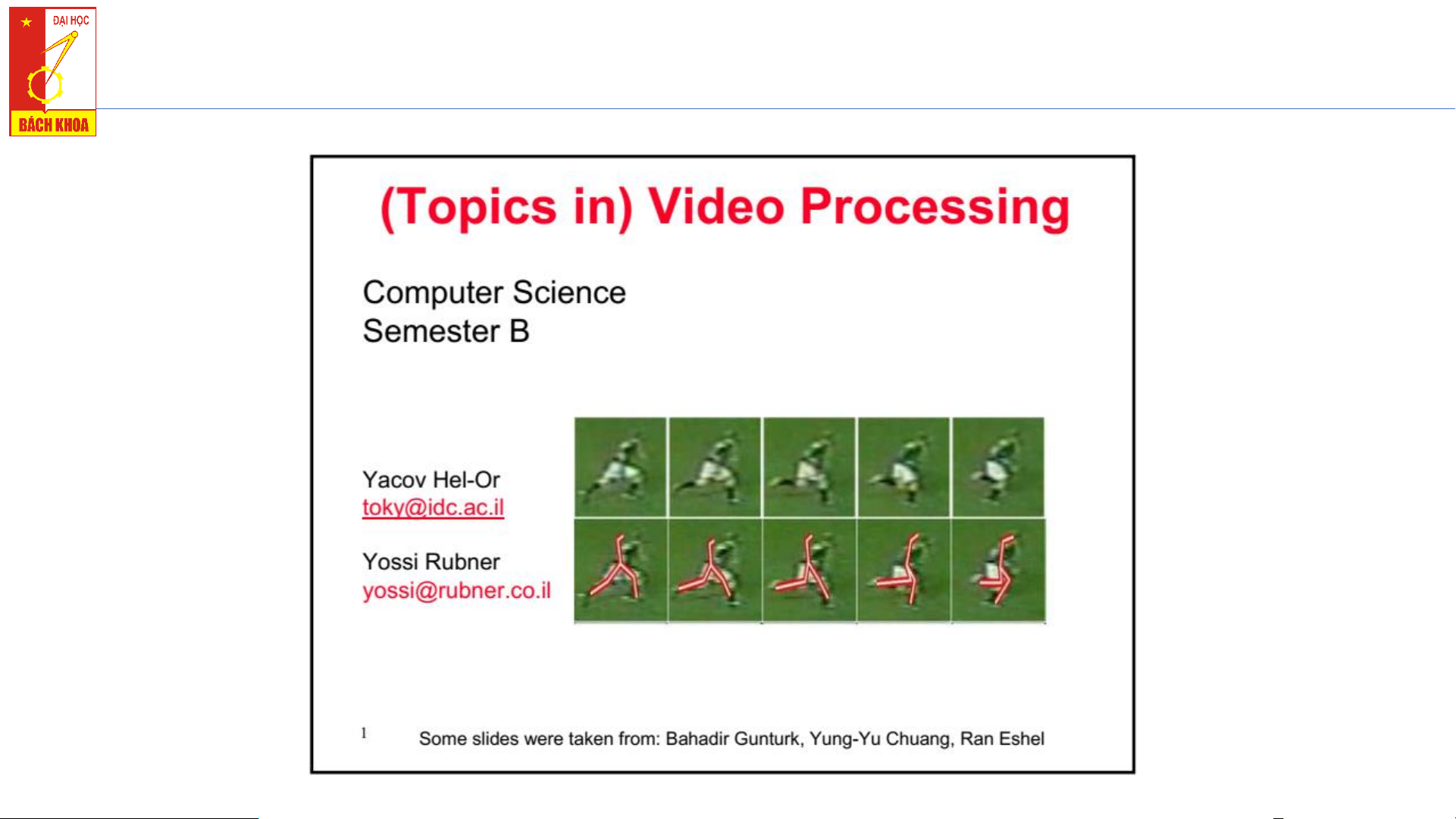 ĐẠI HỌC
BÁCH KHOA

(Topics in) Video Processing

Computer Science
Semester B

Yacov Hel-Or
toky@idc.ac.il

Yossi Rubner
yossi@rubner.co.il

1

Some slides were taken from: Bahadir Gunturk, Yung-Yu Chuang, Ran Eshel